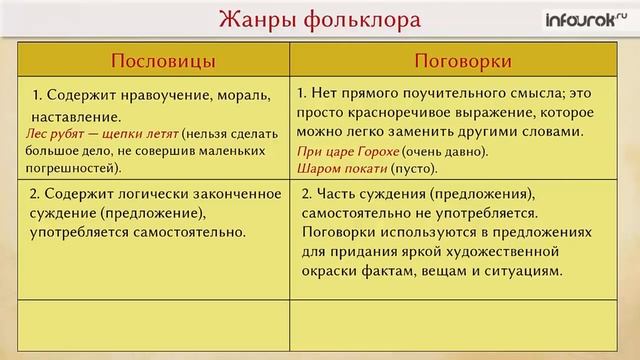 Жанры фольклора

infourok.ru

| Пословицы | Поговорки |
|---|---|
| 1. Содержит нравоучение, мораль, наставление. Лес рубят — щепки летят (нельзя сделать большое дело, не совершив маленьких погрешностей). | 1. Нет прямого поучительного смысла; это просто красноречивое выражение, которое можно легко заменить другими словами. При царе Горохе (очень давно). Шаром покати (пусто). |
| 2. Содержит логически законченное суждение (предложение), употребляется самостоятельно. | 2. Часть суждения (предложения), самостоятельно не употребляется. Поговорки используются в предложениях для придания яркой художественной окраски фактам, вещам и ситуациям. |
| | |